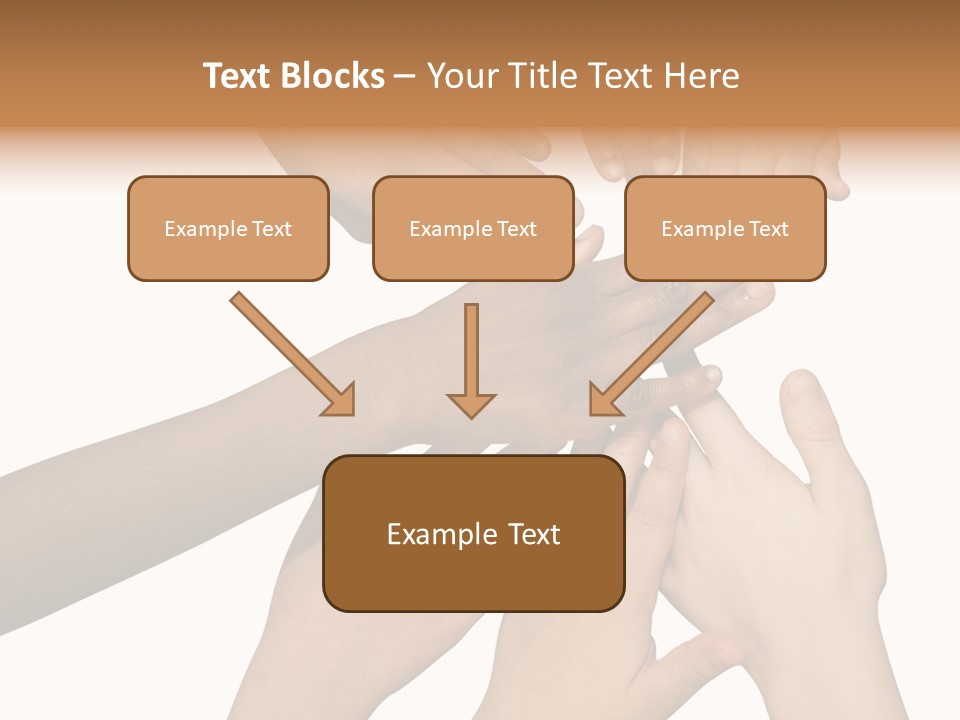 Text Blocks – Your Title Text Here

Example Text

Example Text

Example Text

Example Text